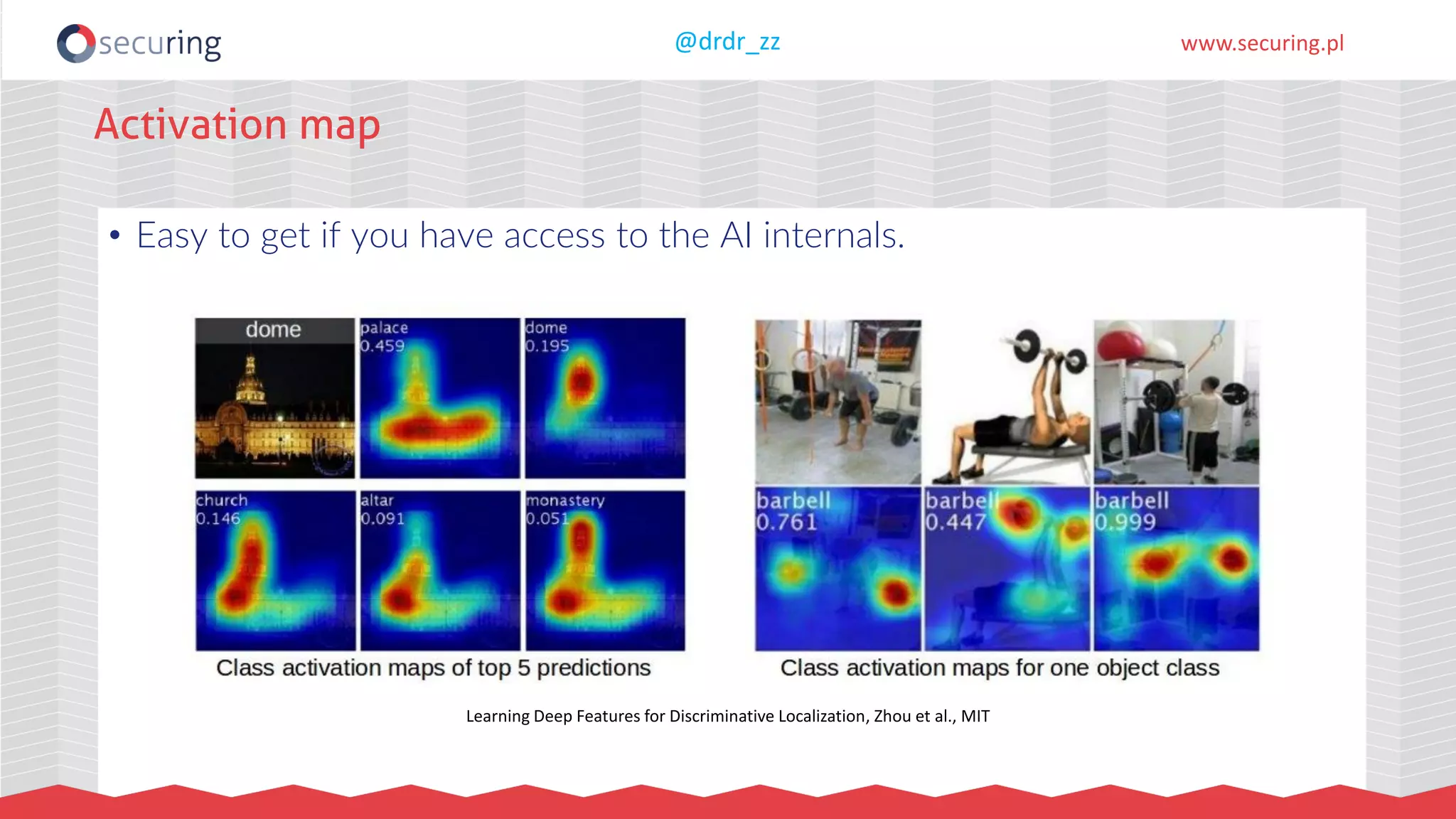 securing

@drdr_zz

www.securing.pl

Activation map

• Easy to get if you have access to the AI internals.

dome

palace
0.459

dome
0.195

church
0.146

altar
0.091

monastery
0.051

Class activation maps of top 5 predictions

barbell
0.761

barbell
0.447

barbell
0.999

Class activation maps for one object class

Learning Deep Features for Discriminative Localization, Zhou et al., MIT